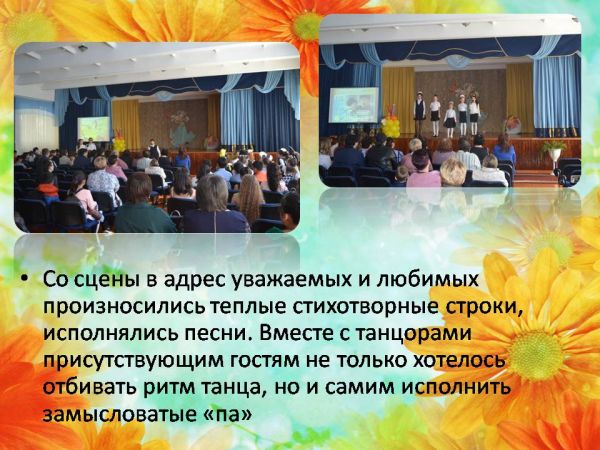 • Со сцены в адрес уважаемых и любимых произносились теплые стихотворные строки, исполнялись песни. Вместе с танцорами присутствующим гостям не только хотелось отбивать ритм танца, но и самим исполнить замысловатые «па»